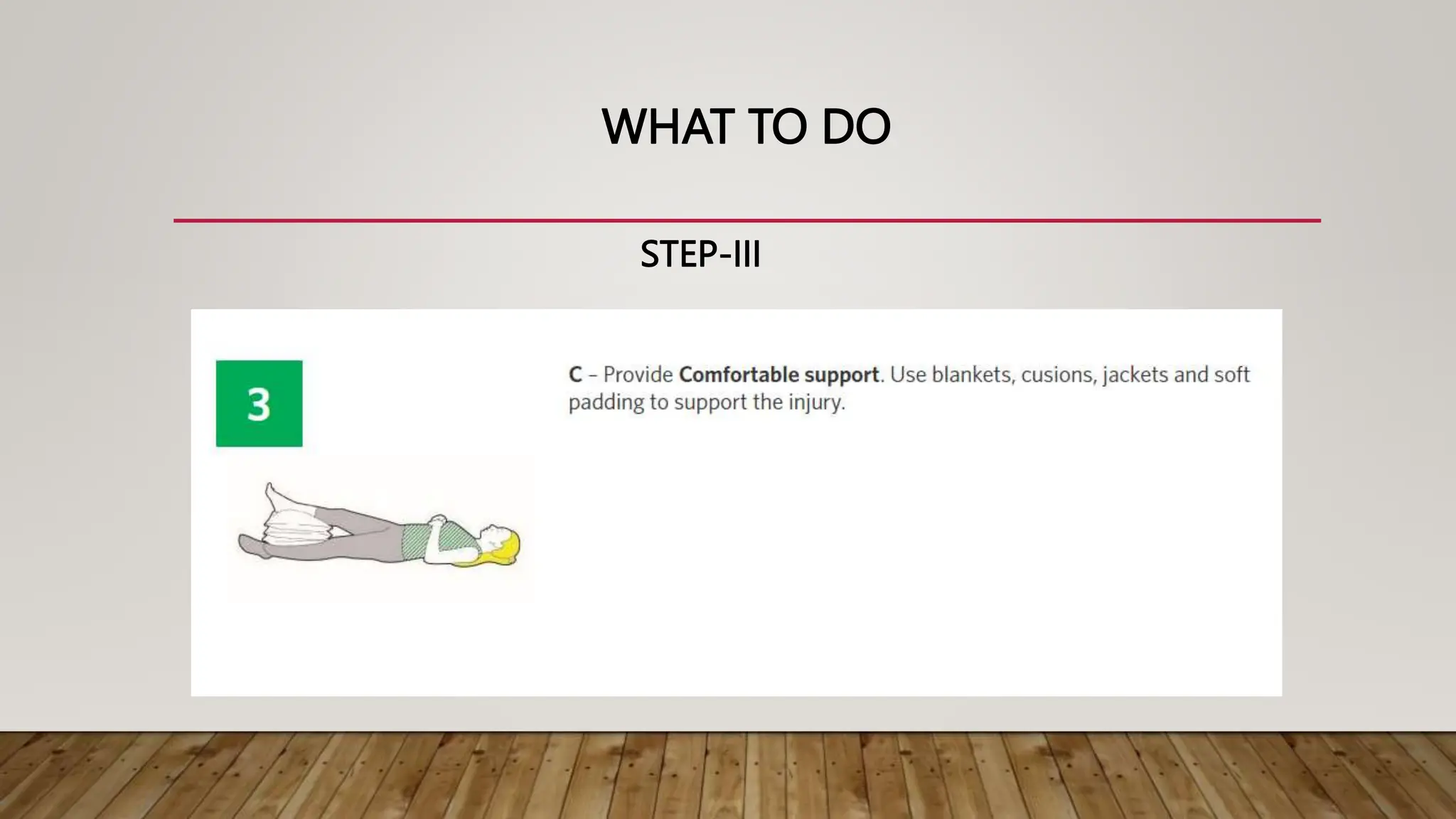 WHAT TO DO

STEP-III

3

C – Provide Comfortable support. Use blankets, cusions, jackets and soft padding to support the injury.